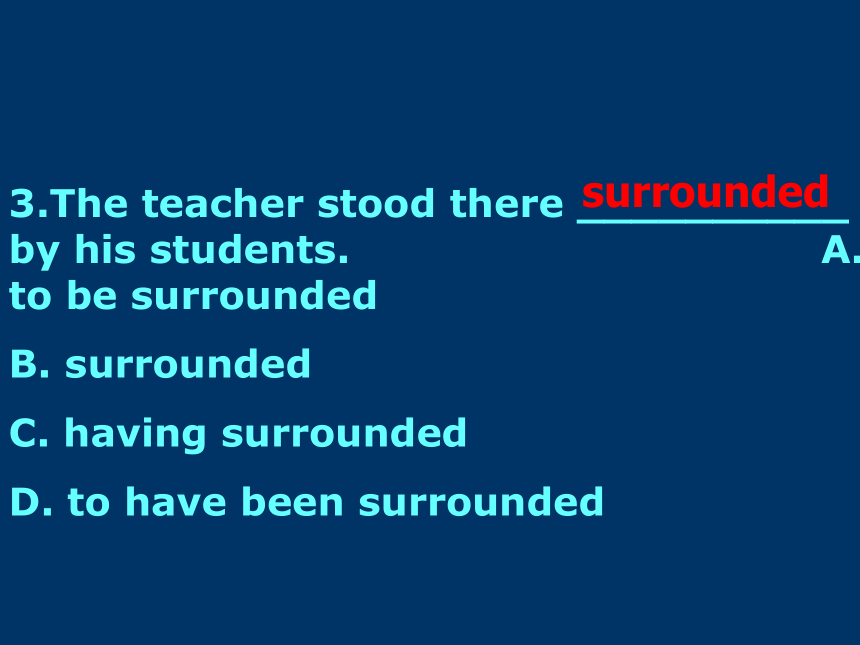 3.The teacher stood there surrounded by his students. A. to be surrounded

B. surrounded

C. having surrounded

D. to have been surrounded